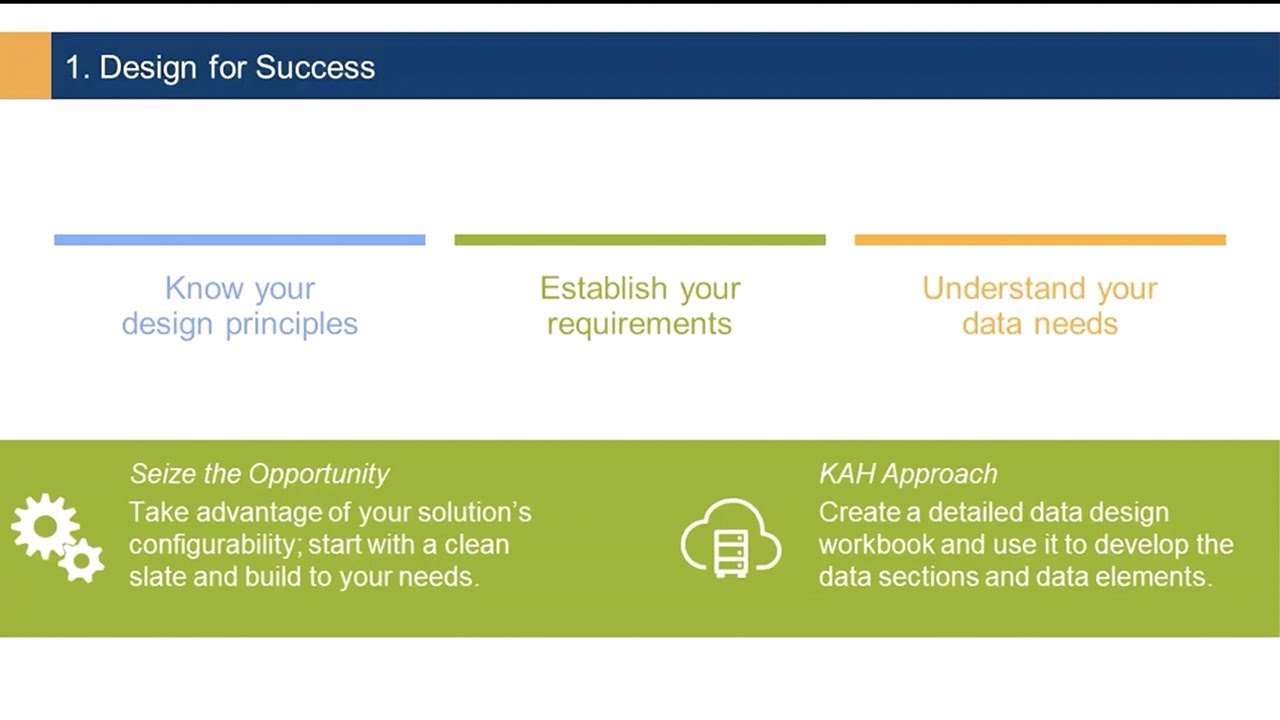 1. Design for Success

Know your design principles

Establish your requirements

Understand your data needs

Seize the Opportunity
Take advantage of your solution's configurability; start with a clean slate and build to your needs.

KAH Approach
Create a detailed data design workbook and use it to develop the data sections and data elements.